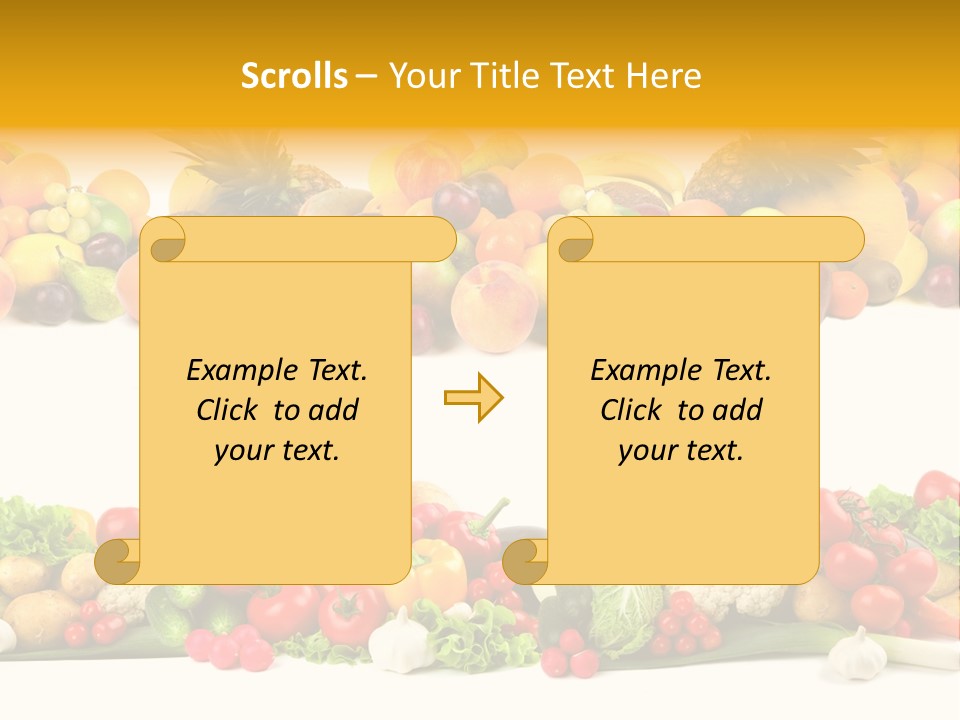 Scrolls – Your Title Text Here

Example Text. Click to add your text.

Example Text. Click to add your text.